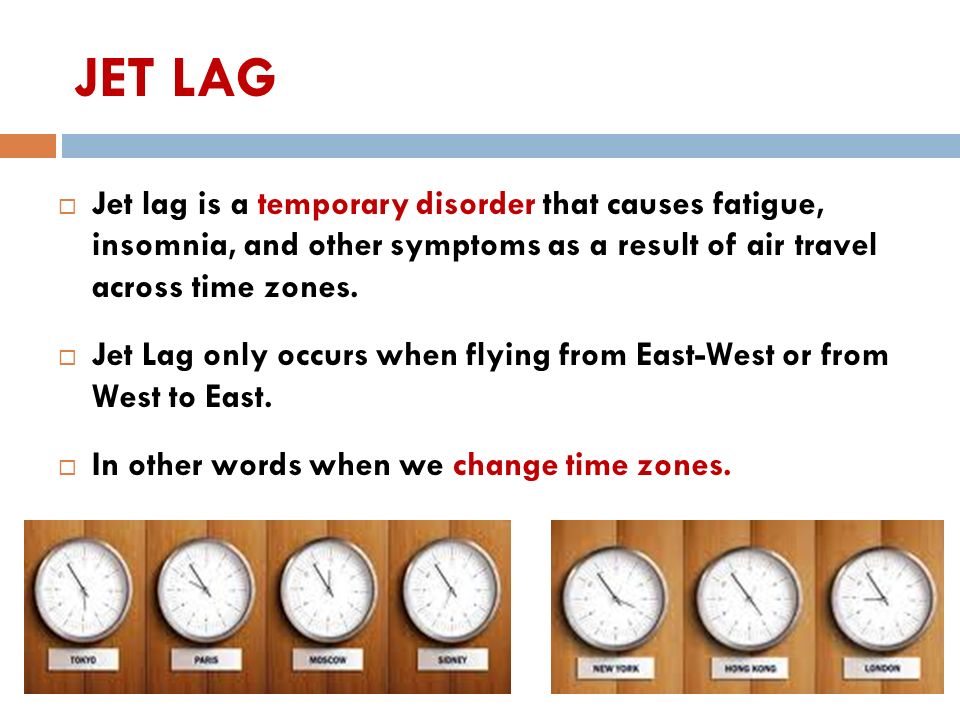 JET LAG

□ Jet lag is a temporary disorder that causes fatigue, insomnia, and other symptoms as a result of air travel across time zones.

□ Jet Lag only occurs when flying from East-West or from West to East.

□ In other words when we change time zones.

TOKYO PARIS MOSCOW SIDNEY

NEW YORK HONG KONG LONDON